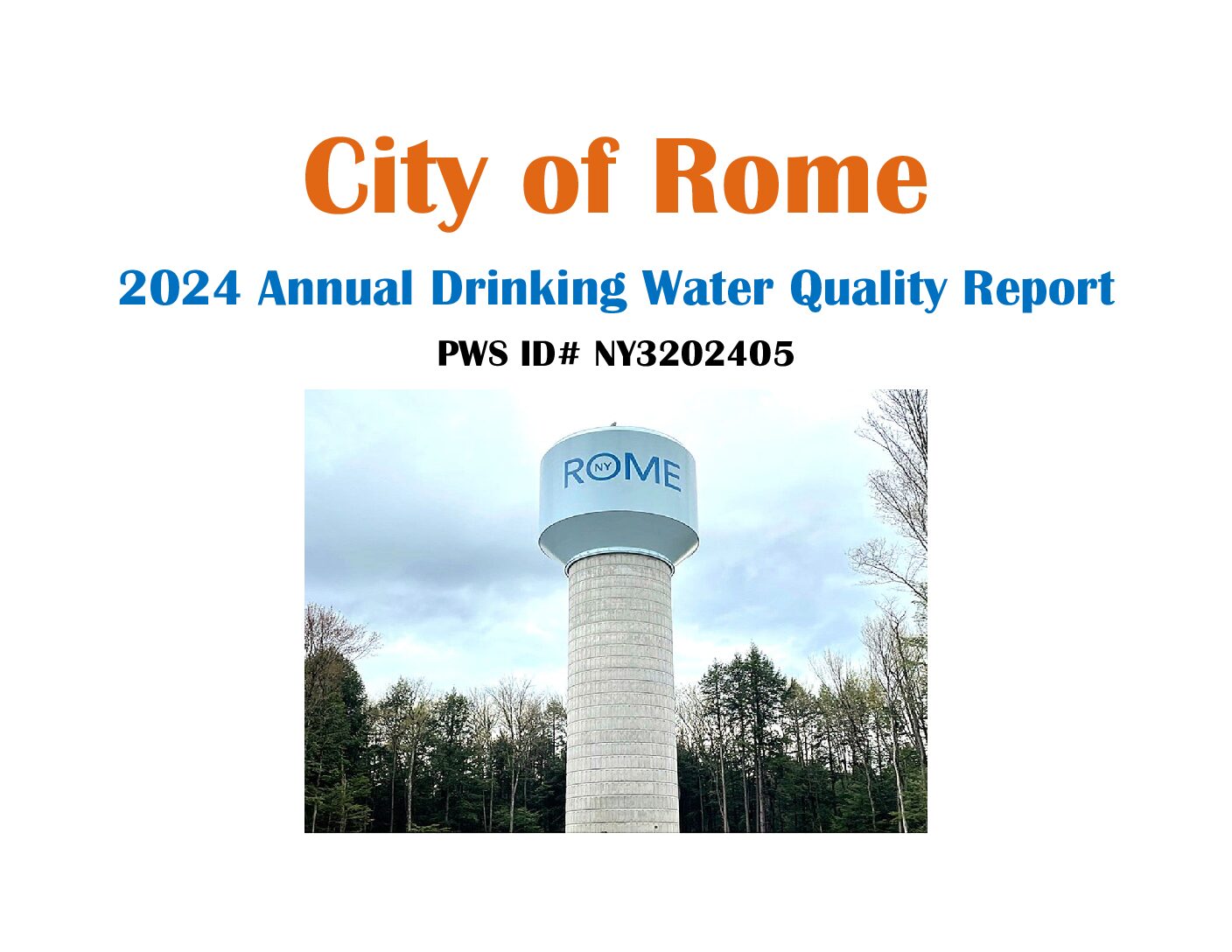 City of Rome

2024 Annual Drinking Water Quality Report

PWS ID# NY3202405

ROME
NY